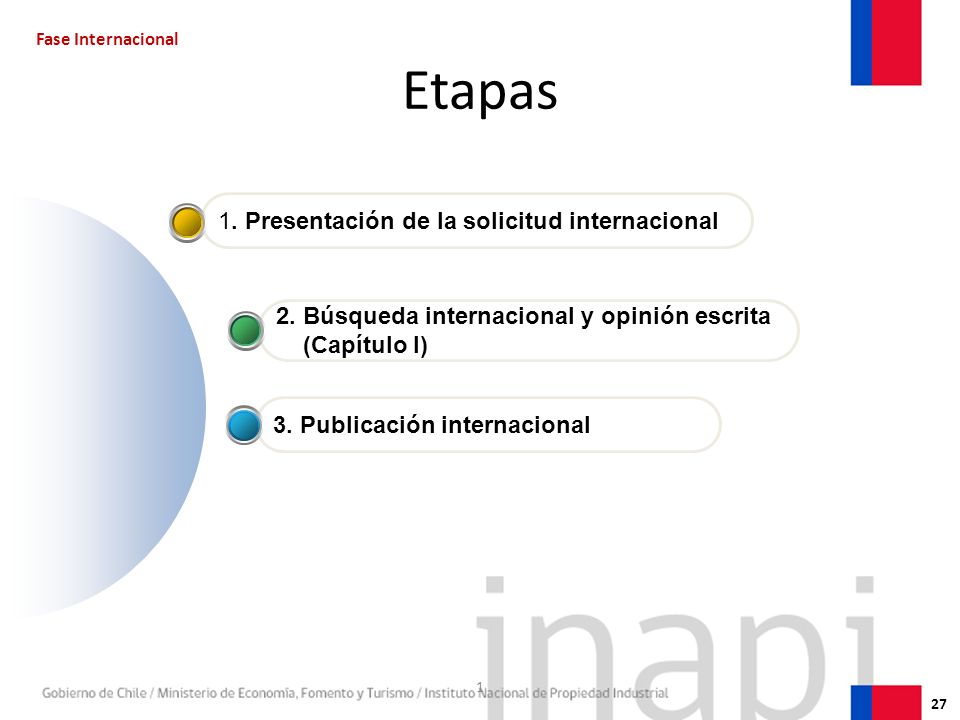 Fase Internacional

Etapas

1. Presentación de la solicitud internacional

2. Búsqueda internacional y opinión escrita (Capítulo I)

3. Publicación internacional

inapi

1

Gobierno de Chile / Ministerio de Economía, Fomento y Turismo / Instituto Nacional de Propiedad Industrial

27